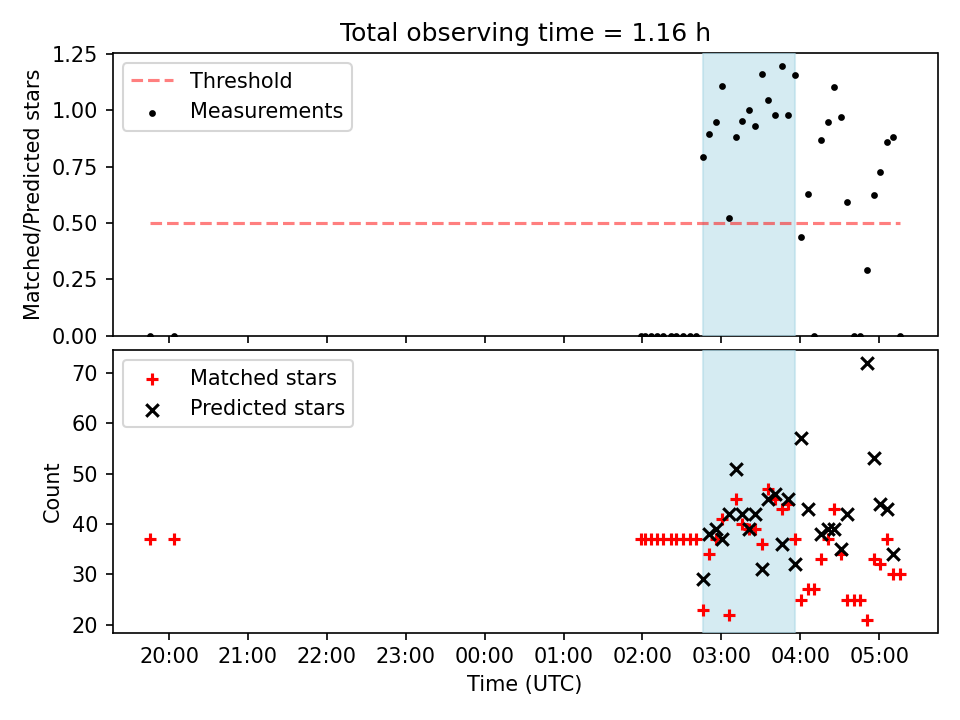 Total observing time = 1.16 h

Matched/Predicted stars

1.25
1.00
0.75
0.50
0.25
0.00

Threshold
Measurements

Count

70
60
50
40
30
20

Matched stars
Predicted stars

20:00 21:00 22:00 23:00 00:00 01:00 02:00 03:00 04:00 05:00

Time (UTC)